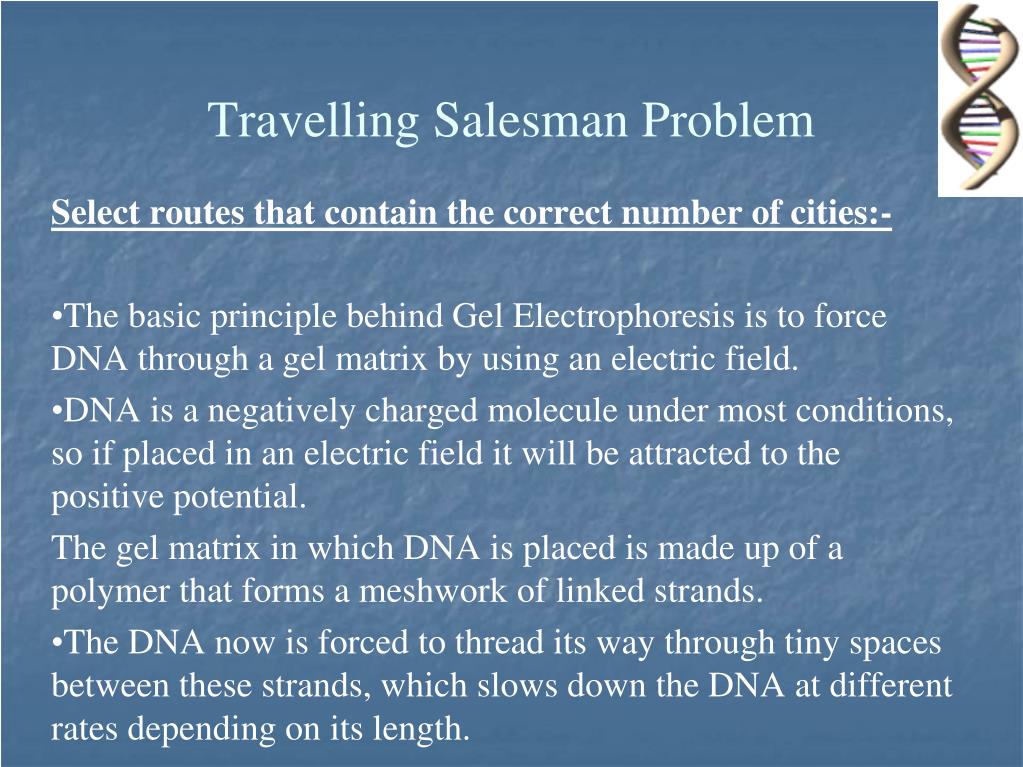 Travelling Salesman Problem

Select routes that contain the correct number of cities:-

•The basic principle behind Gel Electrophoresis is to force DNA through a gel matrix by using an electric field.

•DNA is a negatively charged molecule under most conditions, so if placed in an electric field it will be attracted to the positive potential.

The gel matrix in which DNA is placed is made up of a polymer that forms a meshwork of linked strands.

•The DNA now is forced to thread its way through tiny spaces between these strands, which slows down the DNA at different rates depending on its length.